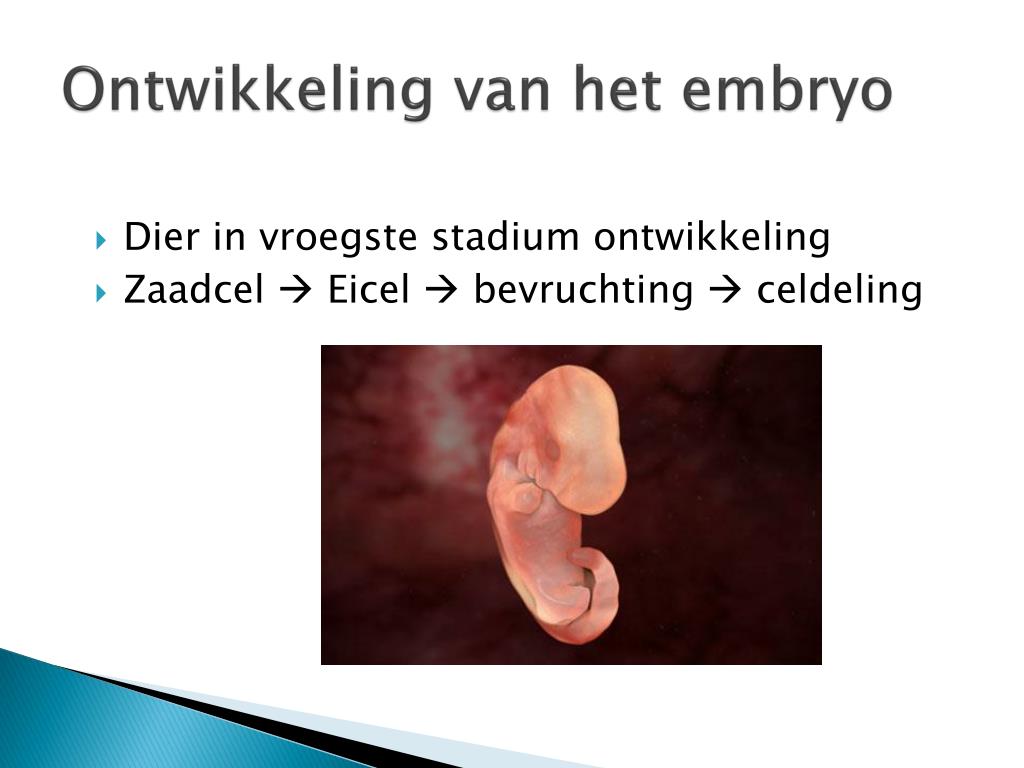 Ontwikkeling van het embryo

Dier in vroegste stadium ontwikkeling
Zaadcel → Eicel → bevruchting → celdeling